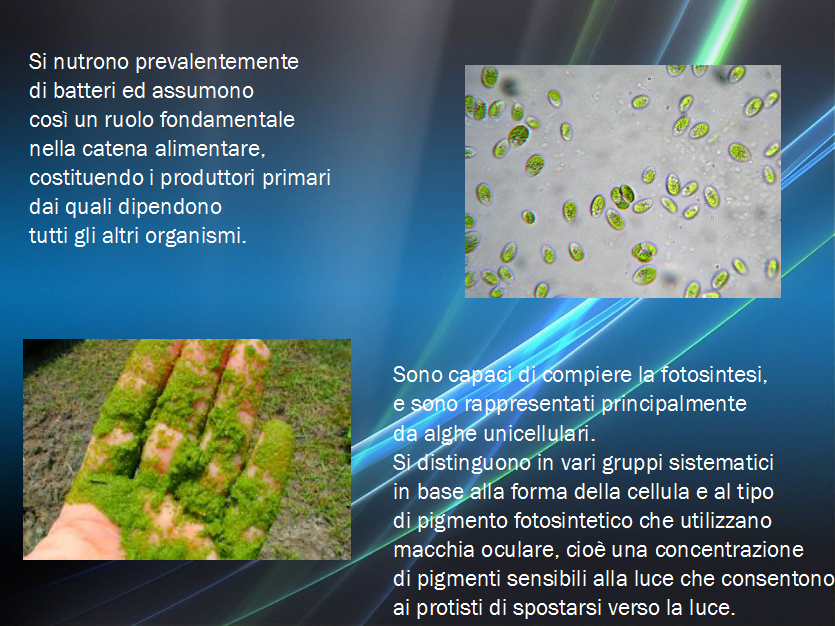 Si nutrono prevalentemente di batteri ed assumono così un ruolo fondamentale nella catena alimentare, costituendo i produttori primari dai quali dipendono tutti gli altri organismi.

Sono capaci di compiere la fotosintesi, e sono rappresentati principalmente da alghe unicellulari.
Si distinguono in vari gruppi sistematici in base alla forma della cellula e al tipo di pigmento fotosintetico che utilizzano macchia oculare, cioè una concentrazione di pigmenti sensibili alla luce che consentono ai protisti di spostarsi verso la luce.